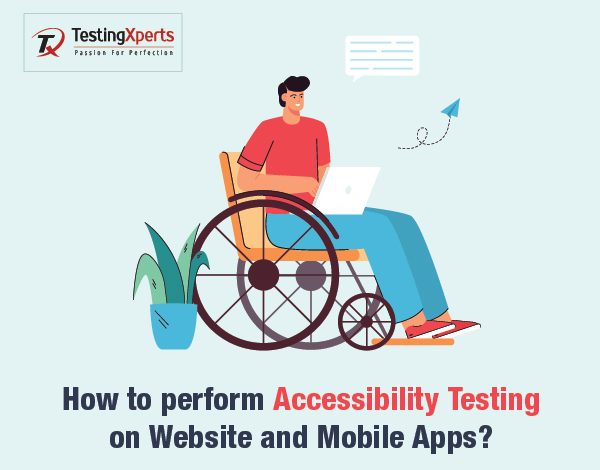 TX TestingXperts
Passion For Perfection

How to perform Accessibility Testing on Website and Mobile Apps?